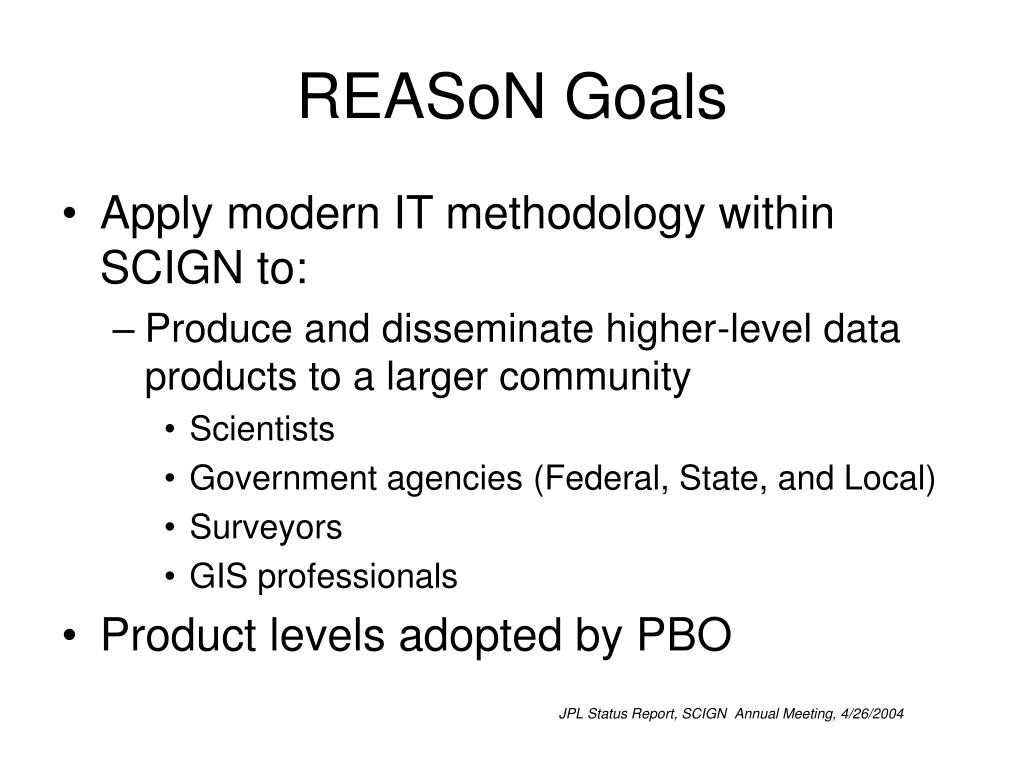 REASoN Goals

• Apply modern IT methodology within SCIGN to:
– Produce and disseminate higher-level data products to a larger community
• Scientists
• Government agencies (Federal, State, and Local)
• Surveyors
• GIS professionals
• Product levels adopted by PBO

JPL Status Report, SCIGN Annual Meeting, 4/26/2004